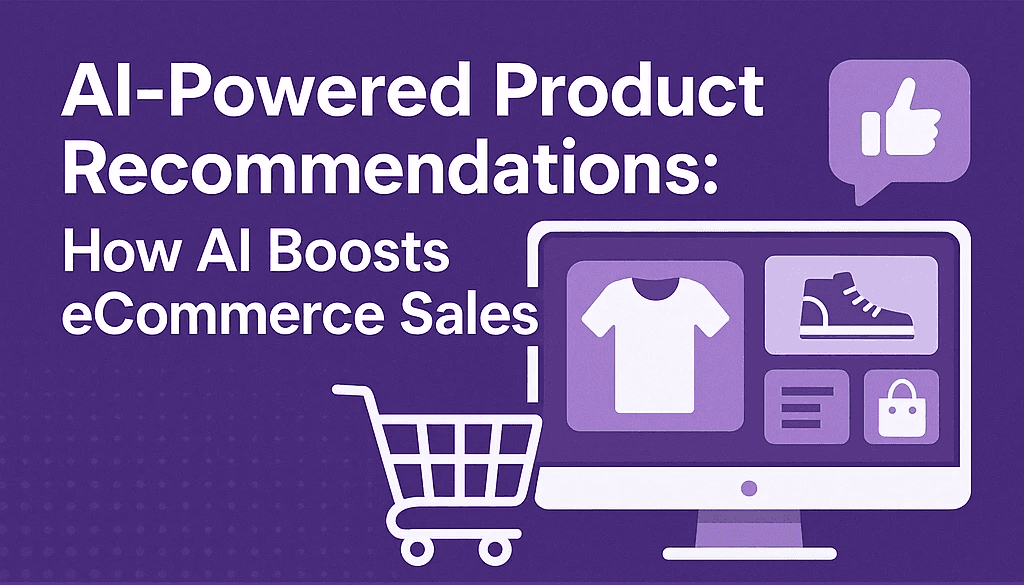 AI-Powered Product Recommendations:

How AI Boosts eCommerce Sales